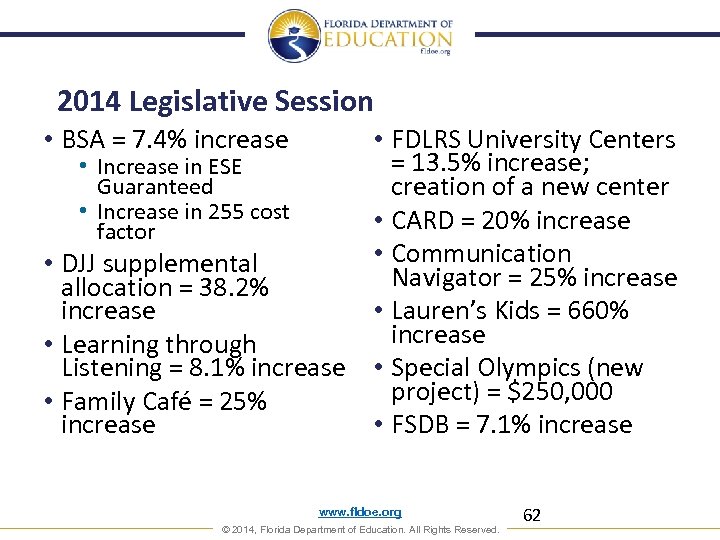 FLORIDA DEPARTMENT OF
EDUCATION
fldoe.org

2014 Legislative Session

• BSA = 7.4% increase
  • Increase in ESE Guaranteed
  • Increase in 255 cost factor
• DJJ supplemental allocation = 38.2% increase
• Learning through Listening = 8.1% increase
• Family Café = 25% increase

• FDLRS University Centers = 13.5% increase; creation of a new center
• CARD = 20% increase
• Communication Navigator = 25% increase
• Lauren's Kids = 660% increase
• Special Olympics (new project) = $250,000
• FSDB = 7.1% increase

www.fldoe.org
62
© 2014, Florida Department of Education. All Rights Reserved.